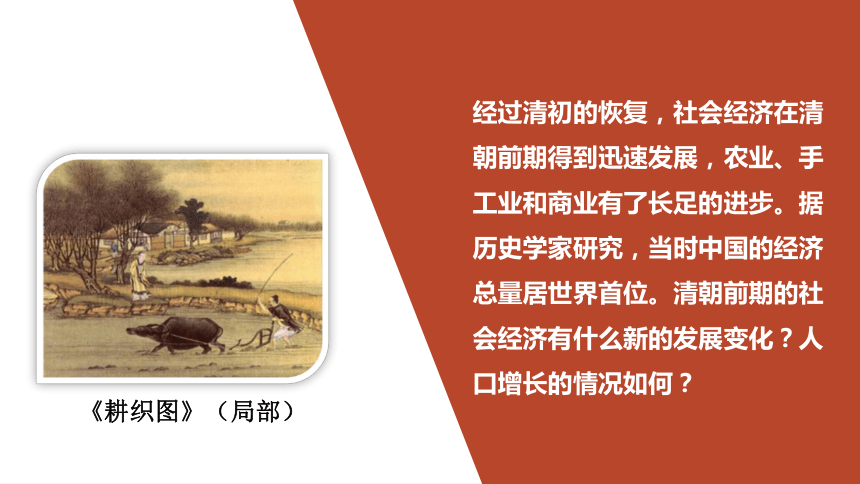 《耕织图》（局部）

经过清初的恢复，社会经济在清朝前期得到迅速发展，农业、手工业和商业有了长足的进步。据历史学家研究，当时中国的经济总量居世界首位。清朝前期的社会经济有什么新的发展变化？人口增长的情况如何？